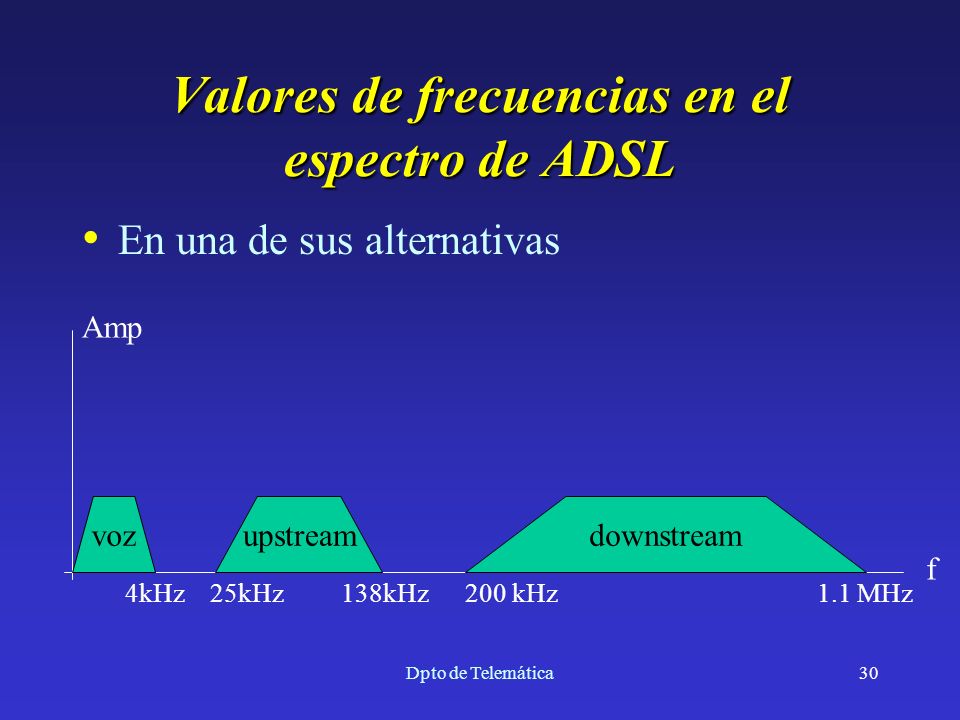 Valores de frecuencias en el espectro de ADSL

• En una de sus alternativas

Amp

voz

upstream

downstream

f

4kHz 25kHz 138kHz 200 kHz 1.1 MHz

Dpto de Telemática

30